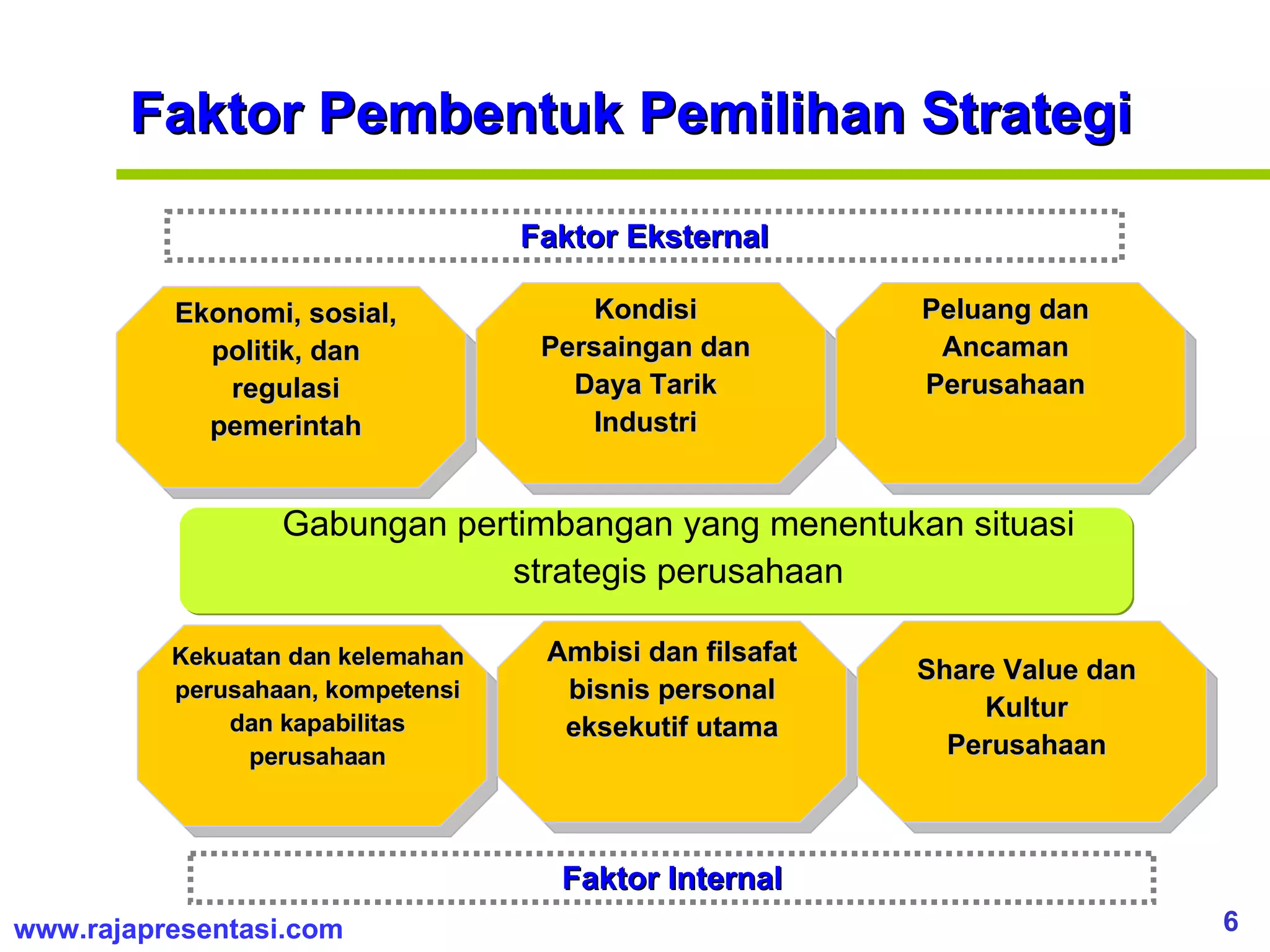 Faktor Pembentuk Pemilihan Strategi

Faktor Eksternal

Ekonomi, sosial, politik, dan regulasi pemerintah

Kondisi Persaingan dan Daya Tarik Industri

Peluang dan Ancaman Perusahaan

Gabungan pertimbangan yang menentukan situasi strategis perusahaan

Kekuatan dan kelemahan perusahaan, kompetensi dan kapabilitas perusahaan

Ambisi dan filsafat bisnis personal eksekutif utama

Share Value dan Kultur Perusahaan

Faktor Internal

www.rajapresentasi.com

6